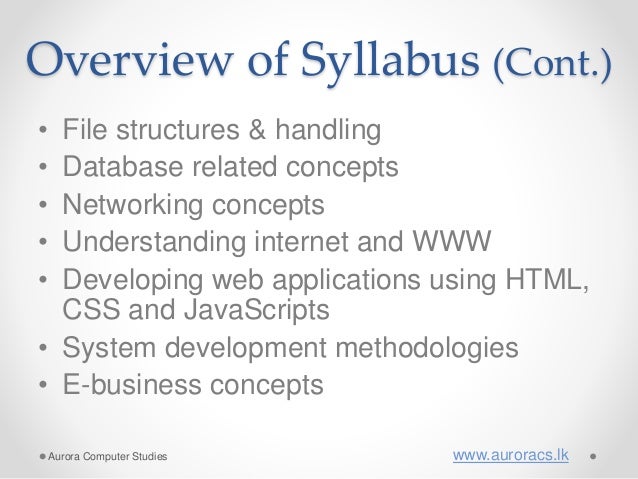 Overview of Syllabus (Cont.)

• File structures & handling
• Database related concepts
• Networking concepts
• Understanding internet and WWW
• Developing web applications using HTML, CSS and JavaScripts
• System development methodologies
• E-business concepts

Aurora Computer Studies

www.auroracs.lk